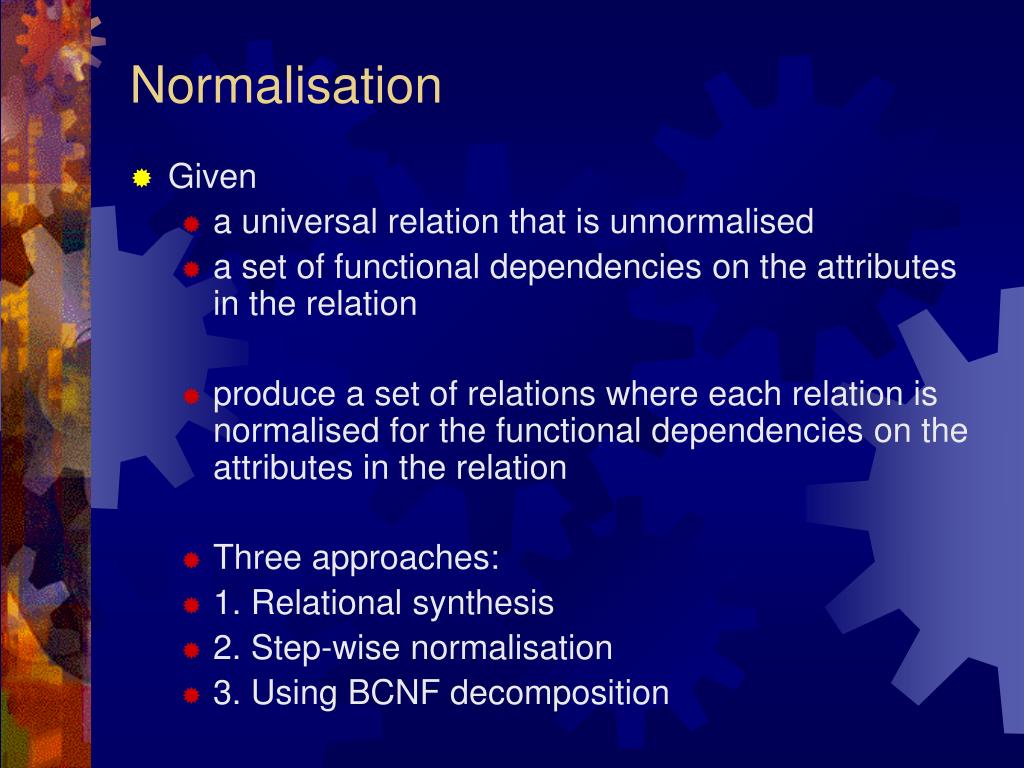 Normalisation

Given

a universal relation that is unnormalised

a set of functional dependencies on the attributes in the relation

produce a set of relations where each relation is normalised for the functional dependencies on the attributes in the relation

Three approaches:

1. Relational synthesis

2. Step-wise normalisation

3. Using BCNF decomposition